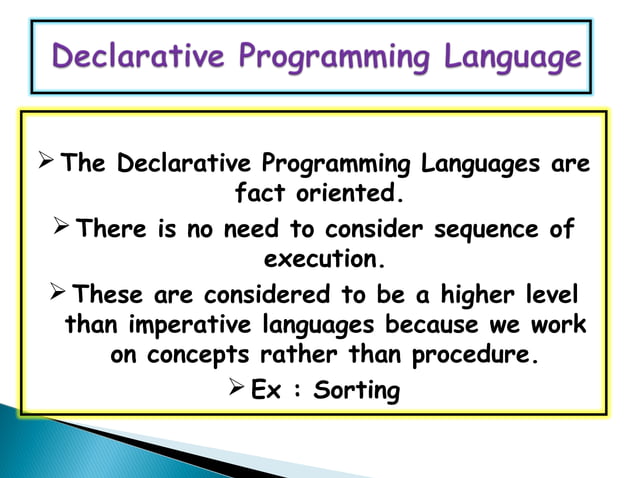 Declarative Programming Language

➢ The Declarative Programming Languages are fact oriented.

➢ There is no need to consider sequence of execution.

➢ These are considered to be a higher level than imperative languages because we work on concepts rather than procedure.

➢ Ex : Sorting